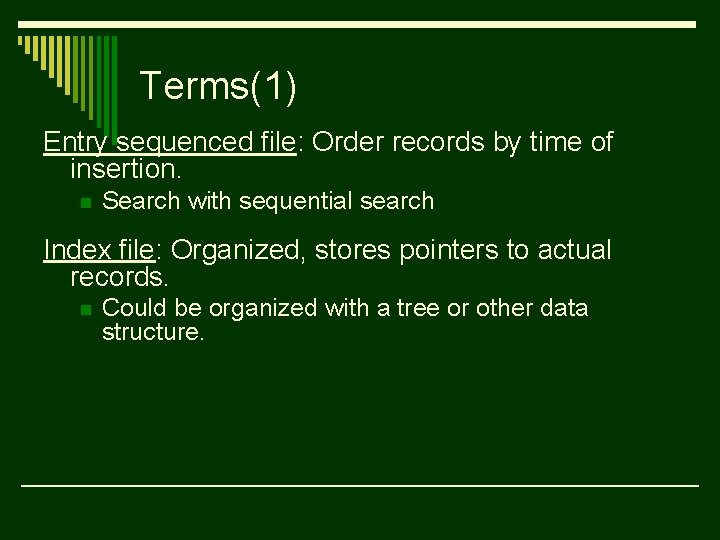 Terms(1)

Entry sequenced file: Order records by time of insertion.

Search with sequential search

Index file: Organized, stores pointers to actual records.

Could be organized with a tree or other data structure.